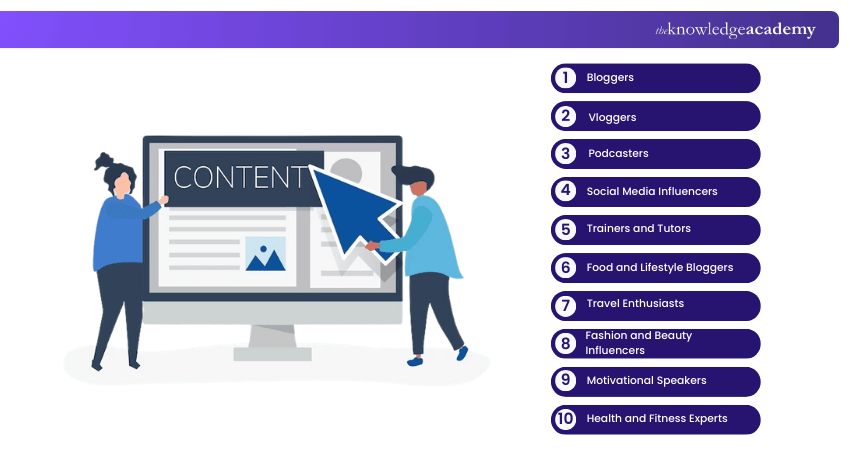 theknowledgeacademy

CONTENT

1 Bloggers

2 Vloggers

3 Podcasters

4 Social Media Influencers

5 Trainers and Tutors

6 Food and Lifestyle Bloggers

7 Travel Enthusiasts

8 Fashion and Beauty Influencers

9 Motivational Speakers

10 Health and Fitness Experts